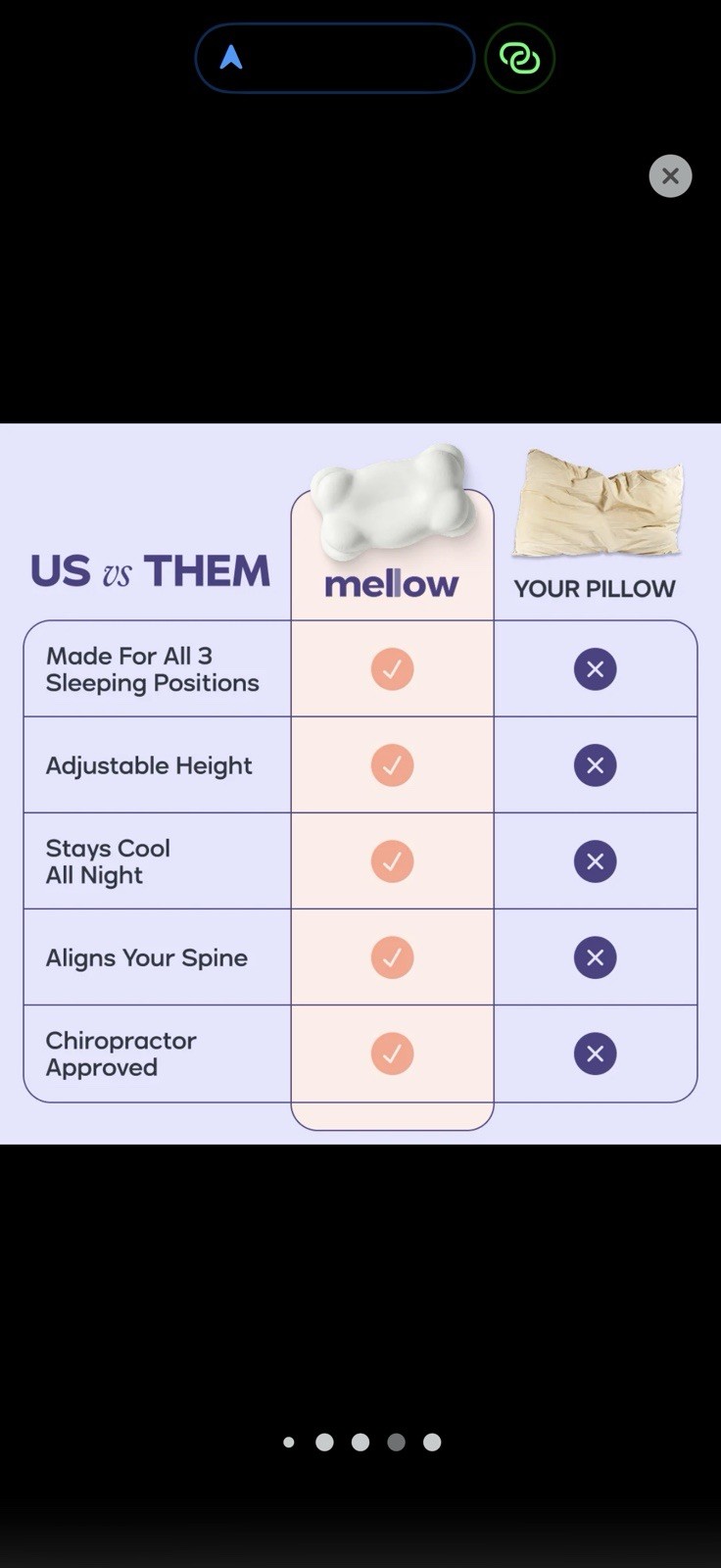 | US vs THEM | mellow | YOUR PILLOW |
|---|---|---|
| Made For All 3 Sleeping Positions | ✓ | ✕ |
| Adjustable Height | ✓ | ✕ |
| Stays Cool All Night | ✓ | ✕ |
| Aligns Your Spine | ✓ | ✕ |
| Chiropractor Approved | ✓ | ✕ |